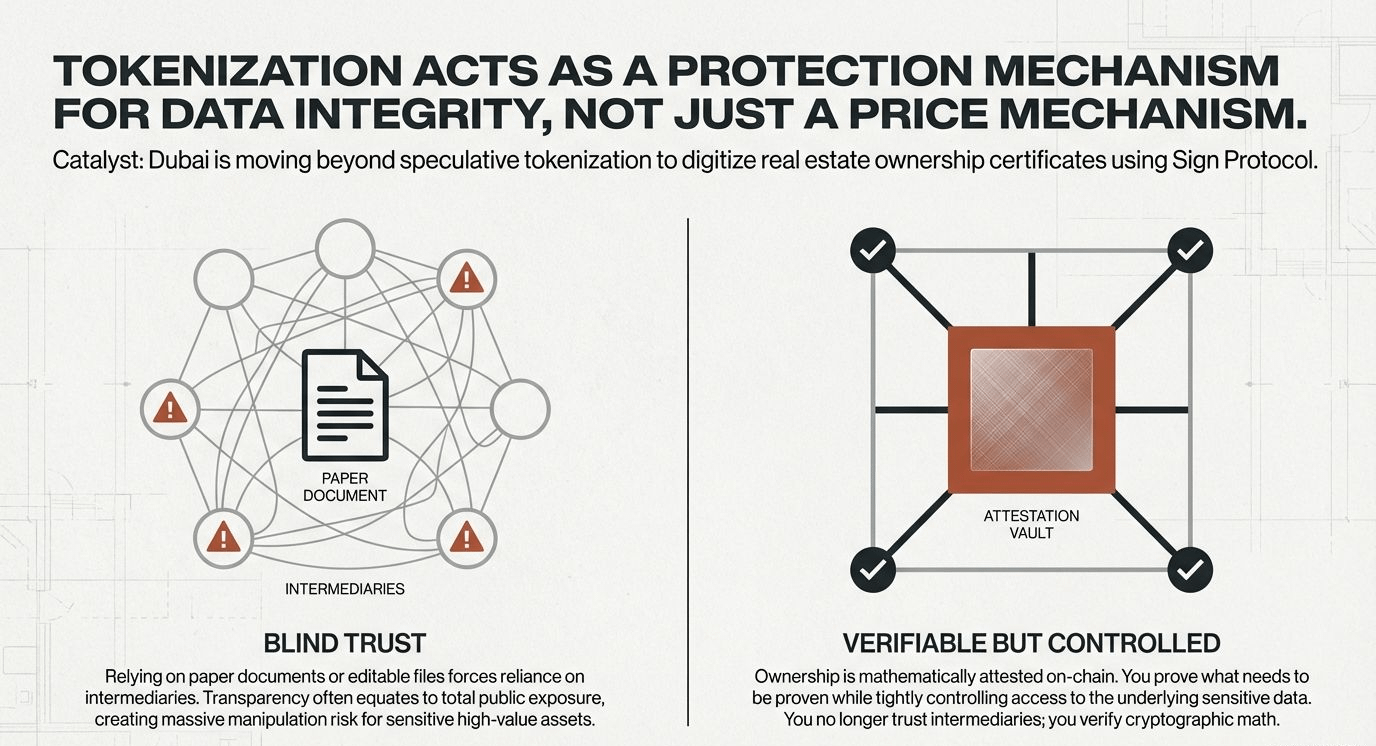 TOKENIZATION ACTS AS A PROTECTION MECHANISM FOR DATA INTEGRITY, NOT JUST A PRICE MECHANISM.

Catalyst: Dubai is moving beyond speculative tokenization to digitize real estate ownership certificates using Sign Protocol.

PAPER DOCUMENT

INTERMEDIARIES

BLIND TRUST

Relying on paper documents or editable files forces reliance on intermediaries. Transparency often equates to total public exposure, creating massive manipulation risk for sensitive high-value assets.

ATTESTATION VAULT

VERIFIABLE BUT CONTROLLED

Ownership is mathematically attested on-chain. You prove what needs to be proven while tightly controlling access to the underlying sensitive data. You no longer trust intermediaries; you verify cryptographic math.